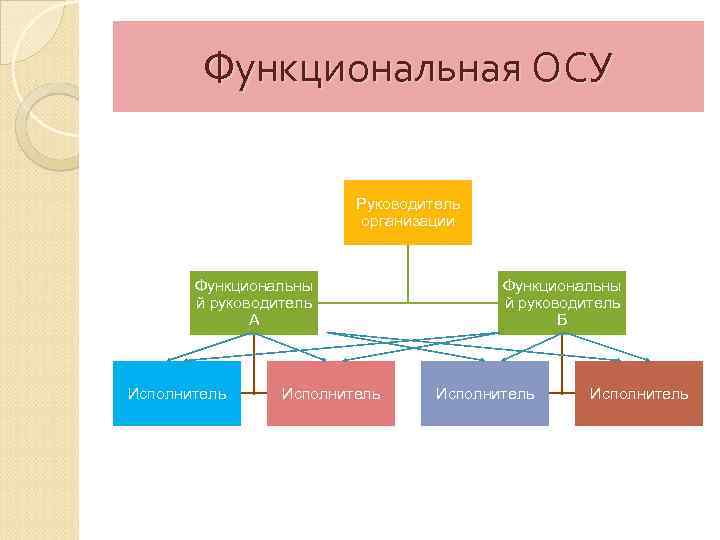 Функциональная ОСУ

Руководитель организации

Функциональный руководитель А

Функциональный руководитель Б

Исполнитель

Исполнитель

Исполнитель

Исполнитель